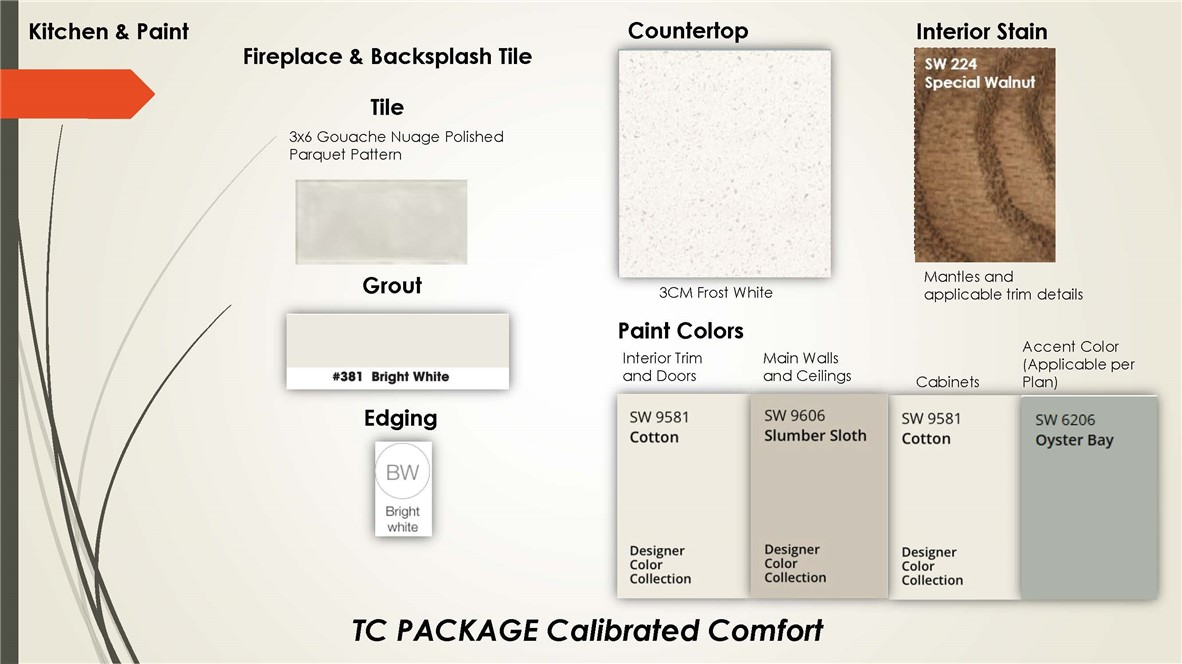 Kitchen & Paint

Fireplace & Backsplash Tile

Tile

3x6 Gouache Nuage Polished Parquet Pattern

Grout

#381 Bright White

Edging

BW

Bright white

Countertop

3CM Frost White

Interior Stain

SW 224 Special Walnut

Mantles and applicable trim details

Paint Colors

Interior Trim and Doors

SW 9581 Cotton

Designer Color Collection

Main Walls and Ceilings

SW 9606 Slumber Sloth

Designer Color Collection

Cabinets

SW 9581 Cotton

Designer Color Collection

Accent Color (Applicable per Plan)

SW 6206 Oyster Bay

TC PACKAGE Calibrated Comfort